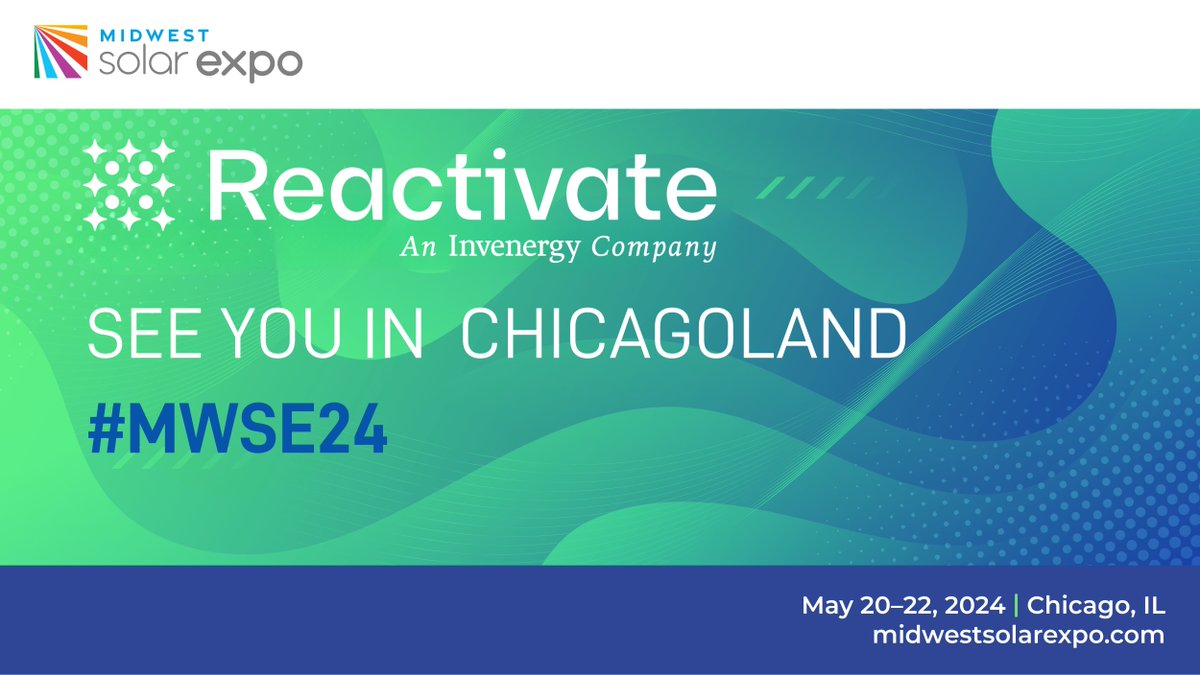 MIDWEST solar expo

Reactivate
An Invenergy Company

SEE YOU IN CHICAGOLAND

#MWSE24

May 20–22, 2024 | Chicago, IL
midwestsolarexpo.com